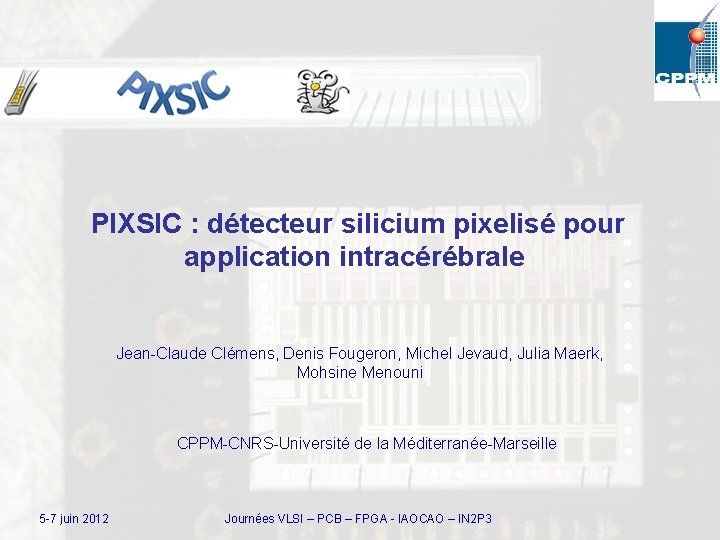 PIXSIC

CPPM

PIXSIC : détecteur silicium pixelisé pour application intracérébrale

Jean-Claude Clémens, Denis Fougeron, Michel Jevaud, Julia Maerk, Mohsine Menouni

CPPM-CNRS-Université de la Méditerranée-Marseille

5-7 juin 2012

Journées VLSI – PCB – FPGA - IAOCAO – IN2P3